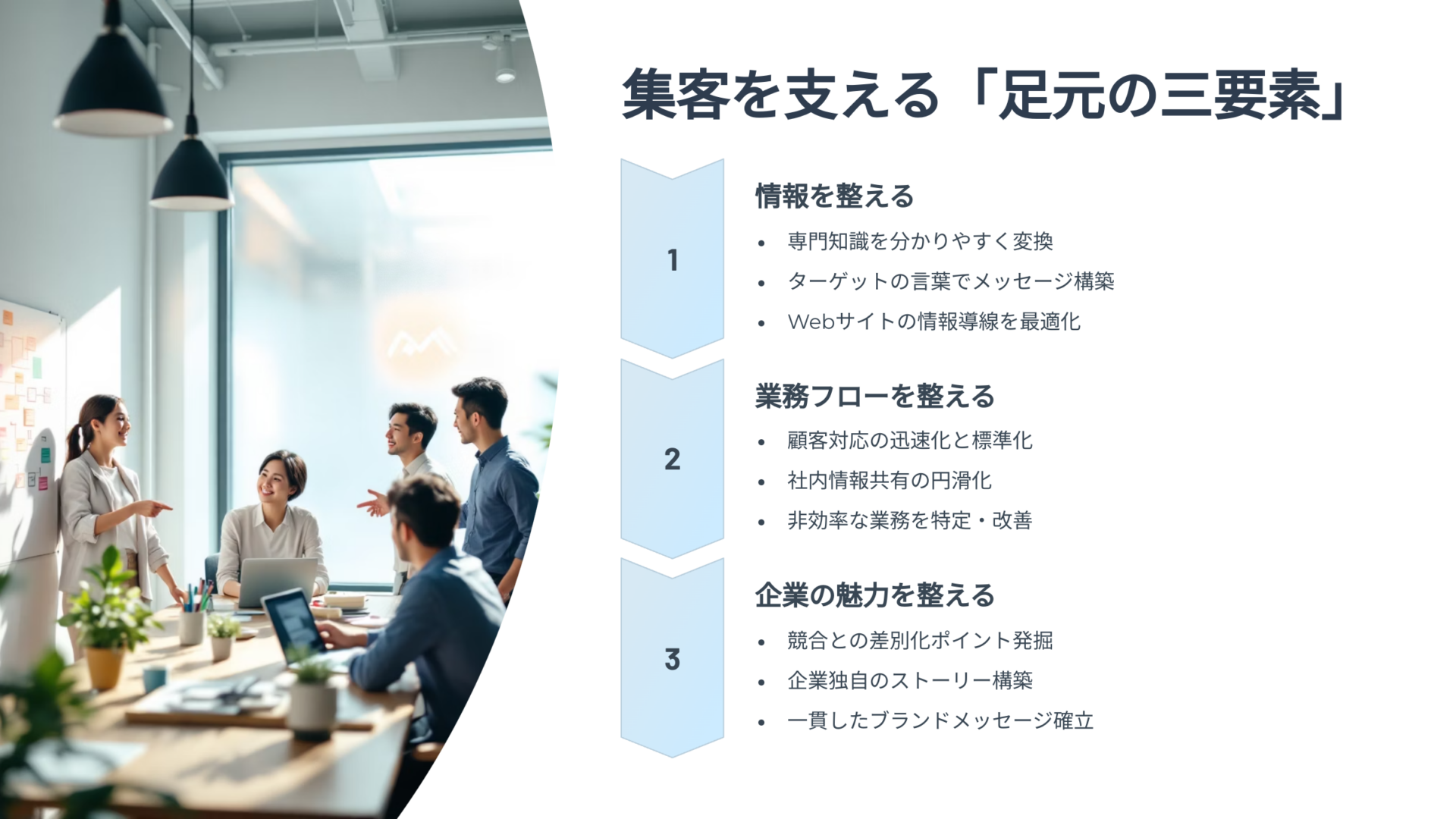 集客を支える「足元の三要素」

1

情報を整える

• 専門知識を分かりやすく変換
• ターゲットの言葉でメッセージ構築
• Webサイトの情報導線を最適化

2

業務フローを整える

• 顧客対応の迅速化と標準化
• 社内情報共有の円滑化
• 非効率な業務を特定・改善

3

企業の魅力を整える

• 競合との差別化ポイント発掘
• 企業独自のストーリー構築
• 一貫したブランドメッセージ確立